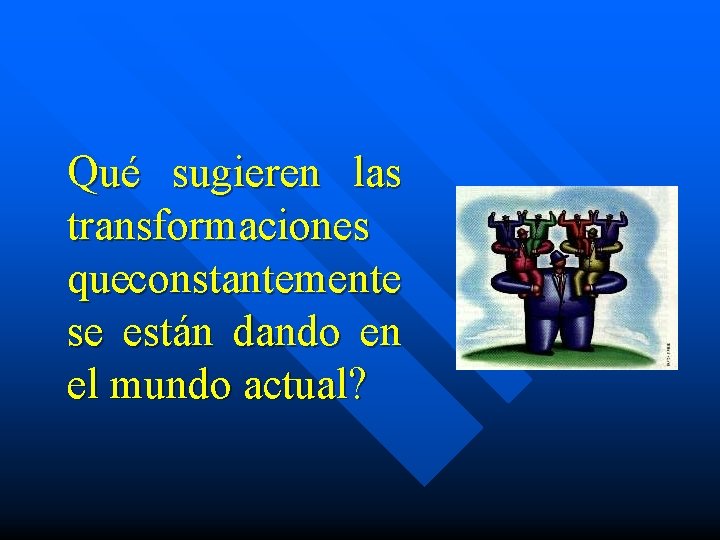 Qué sugieren las transformaciones queconstantemente se están dando en el mundo actual?